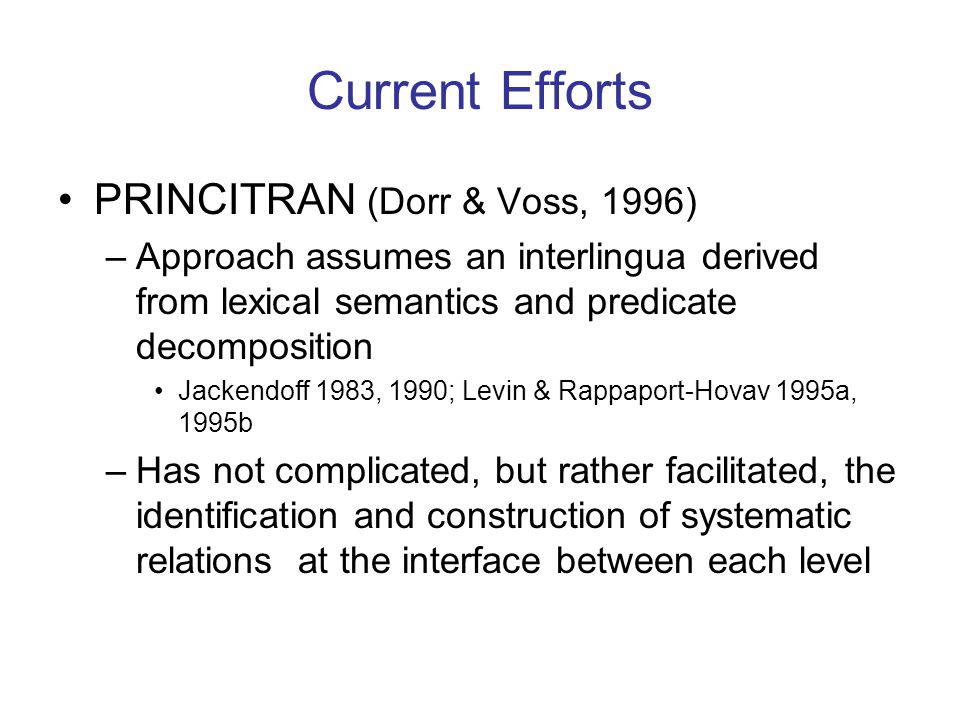 Current Efforts

• PRINCITRAN (Dorr & Voss, 1996)

– Approach assumes an interlingua derived from lexical semantics and predicate decomposition

• Jackendoff 1983, 1990; Levin & Rappaport-Hovav 1995a, 1995b

– Has not complicated, but rather facilitated, the identification and construction of systematic relations at the interface between each level